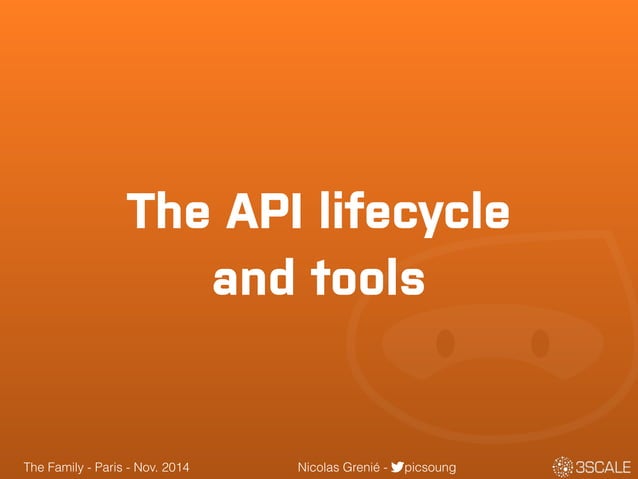 The API lifecycle and tools

The Family - Paris - Nov. 2014

Nicolas Grenié - picsoung

3SCALE